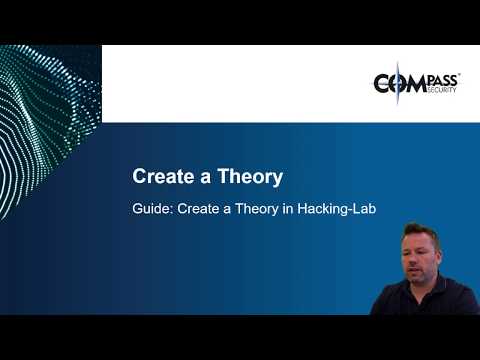 COMPASS SECURITY

Create a Theory

Guide: Create a Theory in Hacking-Lab